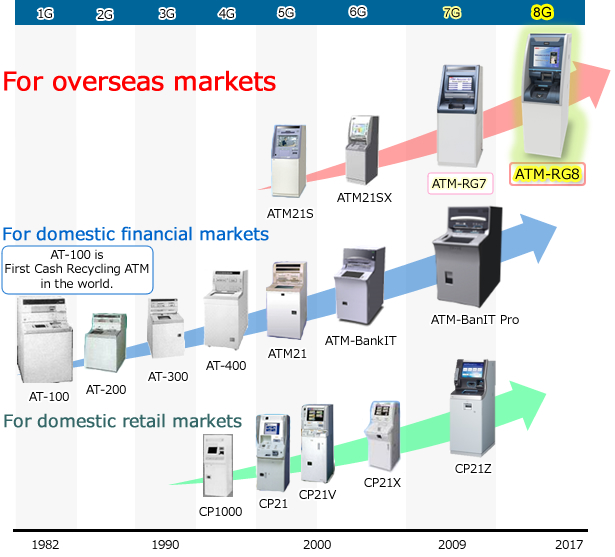 1G 2G 3G 4G 5G 6G 7G 8G

For overseas markets

ATM21S

ATM21SX

ATM-RG7

ATM-RG8

For domestic financial markets

AT-100 is First Cash Recycling ATM in the world.

AT-100

AT-200

AT-300

AT-400

ATM21

ATM-BankIT

ATM-BanIT Pro

For domestic retail markets

CP1000

CP21

CP21V

CP21X

CP21Z

1982 1990 2000 2009 2017